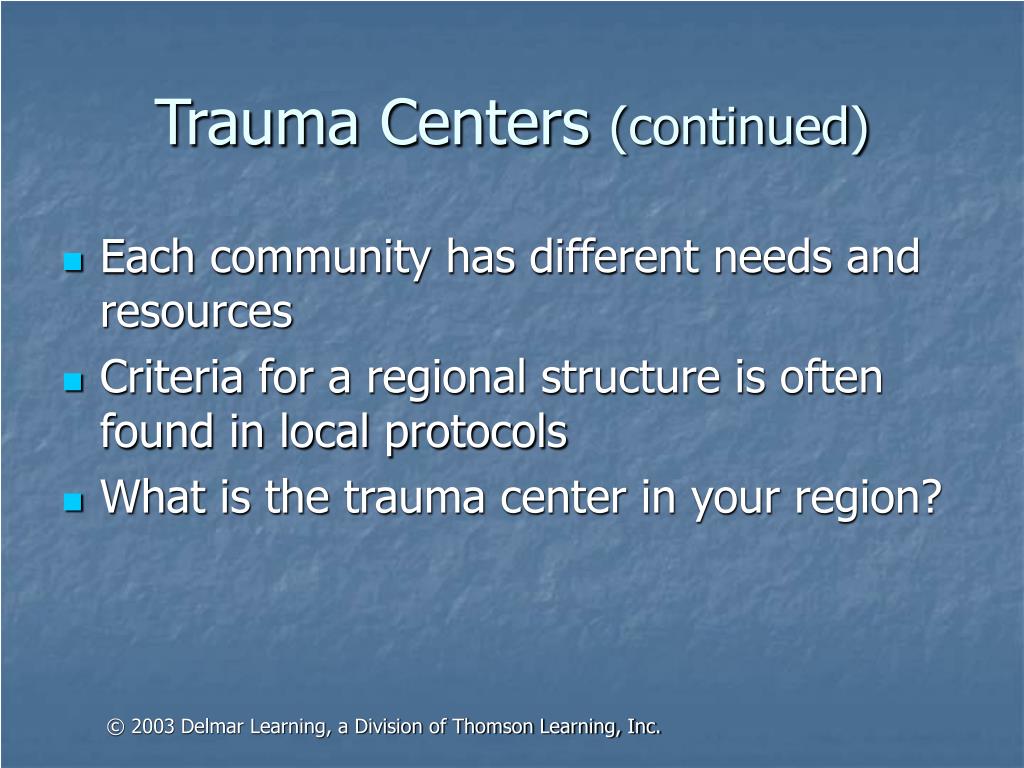 Trauma Centers (continued)

- Each community has different needs and resources
- Criteria for a regional structure is often found in local protocols
- What is the trauma center in your region?

© 2003 Delmar Learning, a Division of Thomson Learning, Inc.